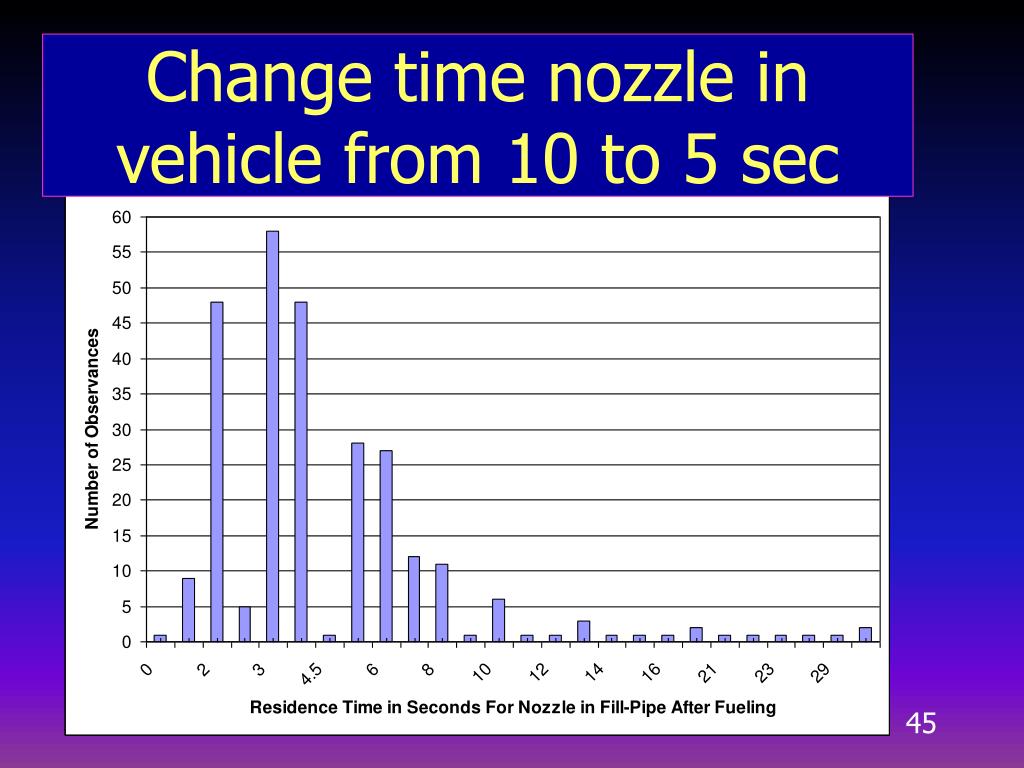 Change time nozzle in vehicle from 10 to 5 sec

60
55
50
45
40
35
30
25
20
15
10
5
0

Number of Observances

0
2
3
4.5
6
8
10
12
14
16
21
23
29

Residence Time in Seconds For Nozzle in Fill-Pipe After Fueling

45